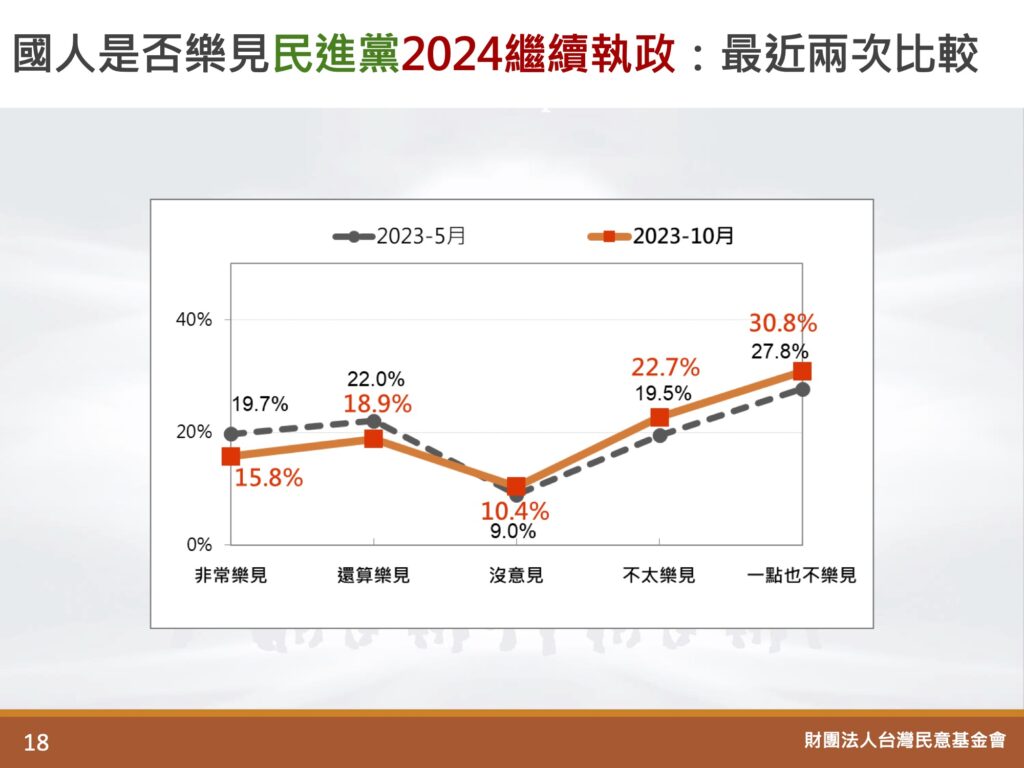 國人是否樂見民進黨2024繼續執政：最近兩次比較

2023-5月
2023-10月

40%
20%
0%

19.7%
15.8%
22.0%
18.9%
10.4%
9.0%
22.7%
19.5%
30.8%
27.8%

非常樂見
還算樂見
沒意見
不太樂見
一點也不樂見

18

財團法人台灣民意基金會